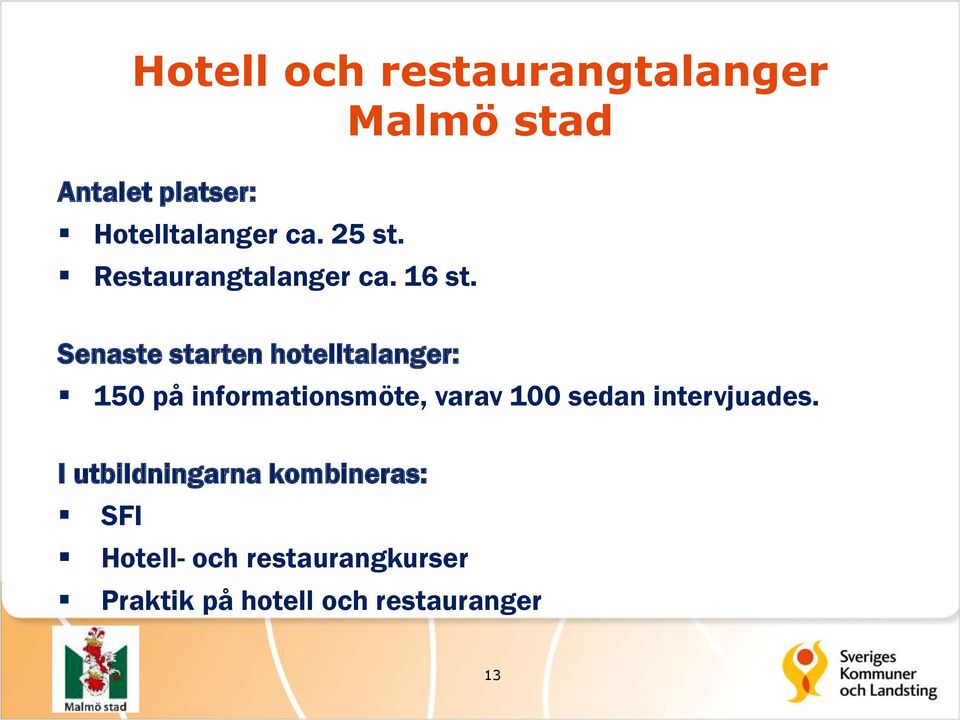 Hotell och restaurangtalanger
Malmö stad

Antalet platser:
▪ Hotelltalanger ca. 25 st.
▪ Restaurangtalanger ca. 16 st.

Senaste starten hotelltalanger:
▪ 150 på informationsmöte, varav 100 sedan intervjuades.

I utbildningarna kombineras:
▪ SFI
▪ Hotell- och restaurangkurser
▪ Praktik på hotell och restauranger

Malmö stad

13

Sveriges
Kommuner
och Landsting